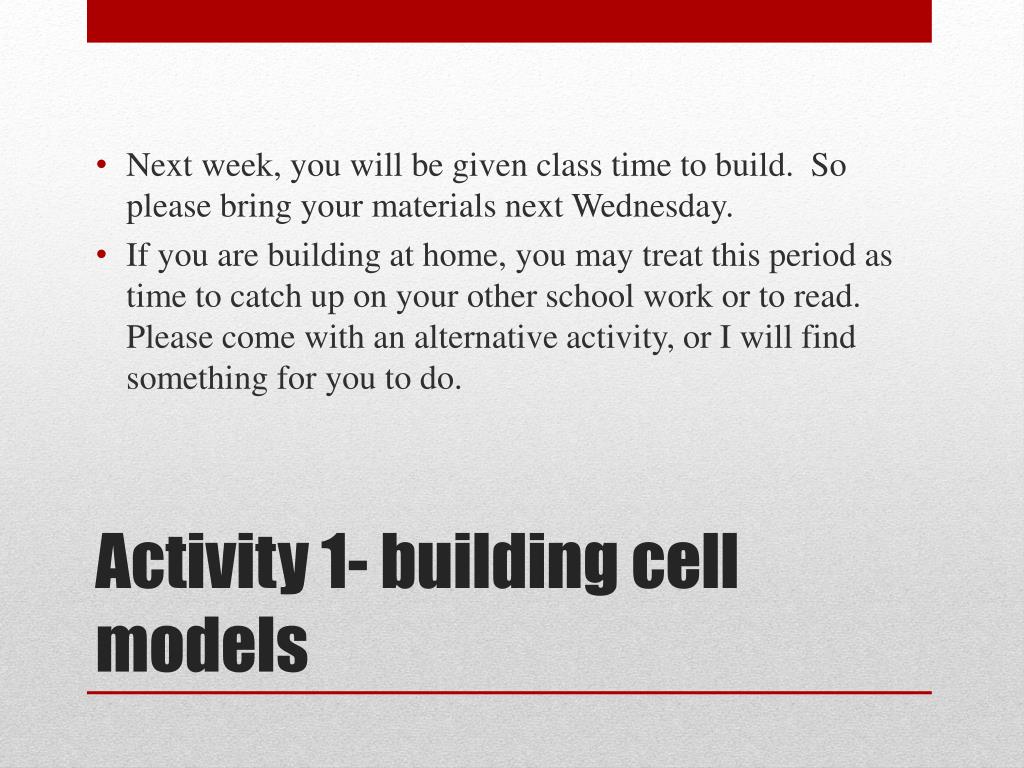 • Next week, you will be given class time to build. So please bring your materials next Wednesday.
• If you are building at home, you may treat this period as time to catch up on your other school work or to read. Please come with an alternative activity, or I will find something for you to do.

Activity 1- building cell models